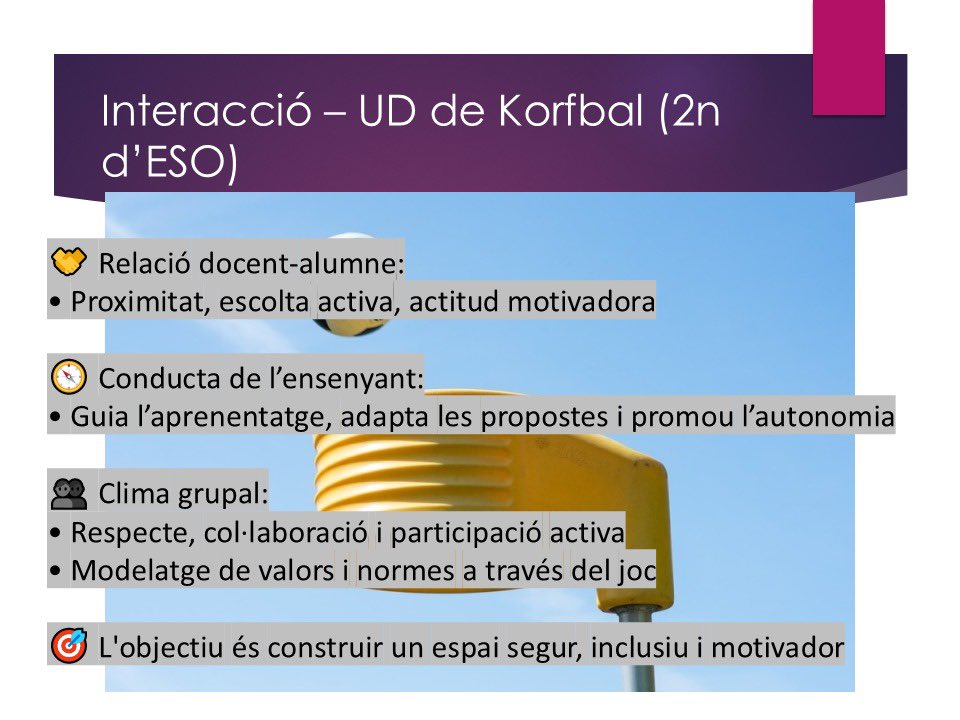 Interacció – UD de Korfbal (2n d’ESO)

🤝 Relació docent-alumne:
• Proximitat, escolta activa, actitud motivadora

🧭 Conducta de l’ensenyant:
• Guia l’aprenentatge, adapta les propostes i promou l’autonomia

👥 Clima grupal:
• Respecte, col·laboració i participació activa
• Modelatge de valors i normes a través del joc

🎯 L'objectiu és construir un espai segur, inclusiu i motivador